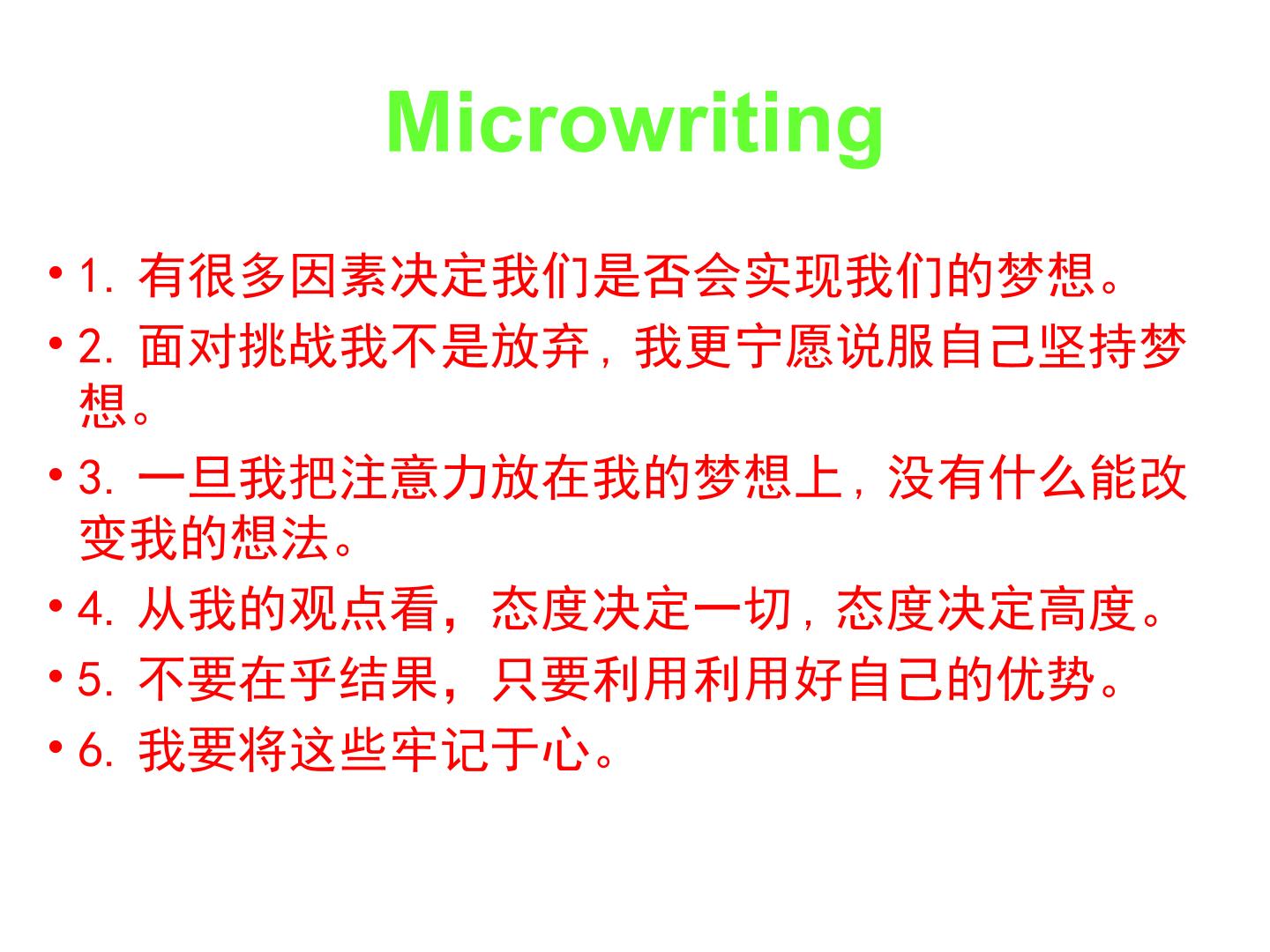 Microwriting

• 1. 有很多因素决定我们是否会实现我们的梦想。

• 2. 面对挑战我不是放弃，我更宁愿说服自己坚持梦想。

• 3. 一旦我把注意力放在我的梦想上，没有什么能改变我的想法。

• 4. 从我的观点看，态度决定一切，态度决定高度。

• 5. 不要在乎结果，只要利用利用好自己的优势。

• 6. 我要将这些牢记于心。